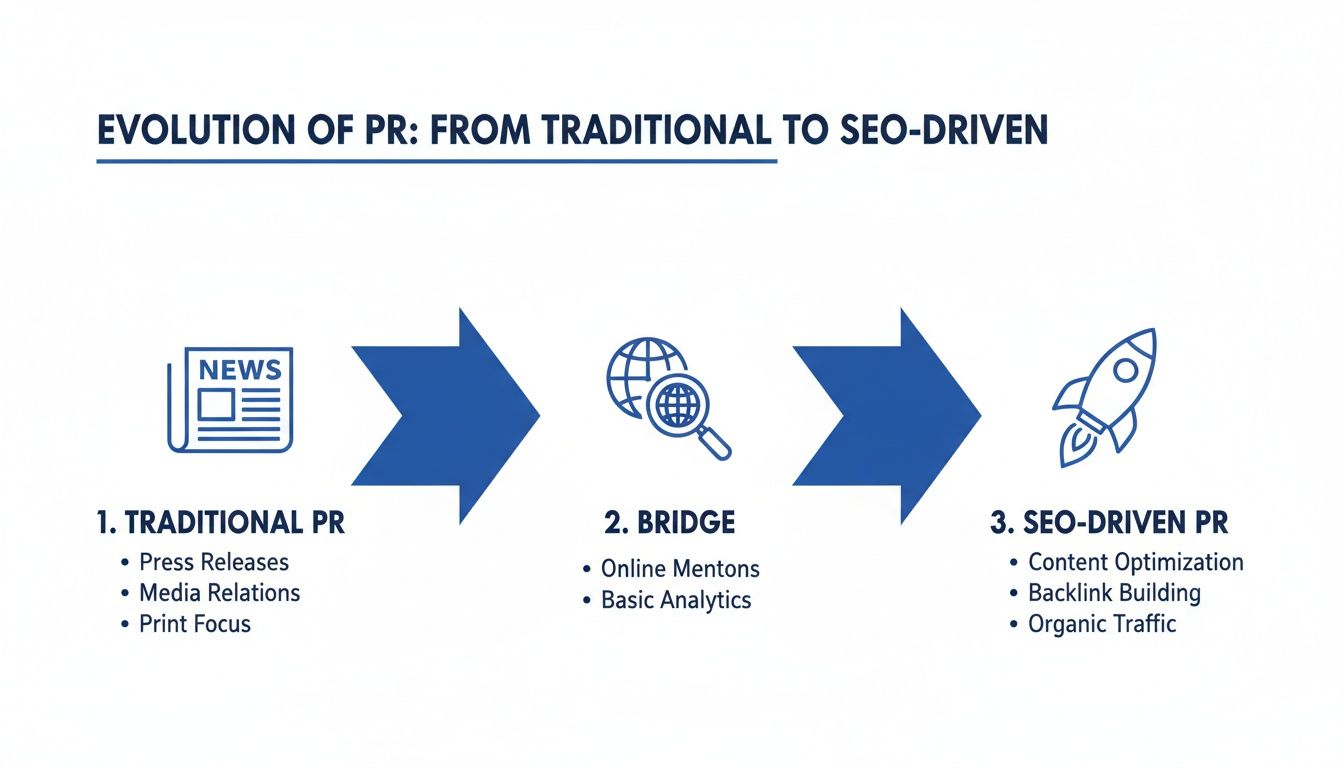 EVOLUTION OF PR: FROM TRADITIONAL TO SEO-DRIVEN

NEWS

1. TRADITIONAL PR
• Press Releases
• Media Relations
• Print Focus

2. BRIDGE
• Online Mentons
• Basic Analytics

3. SEO-DRIVEN PR
• Content Optimization
• Backlink Building
• Organic Traffic